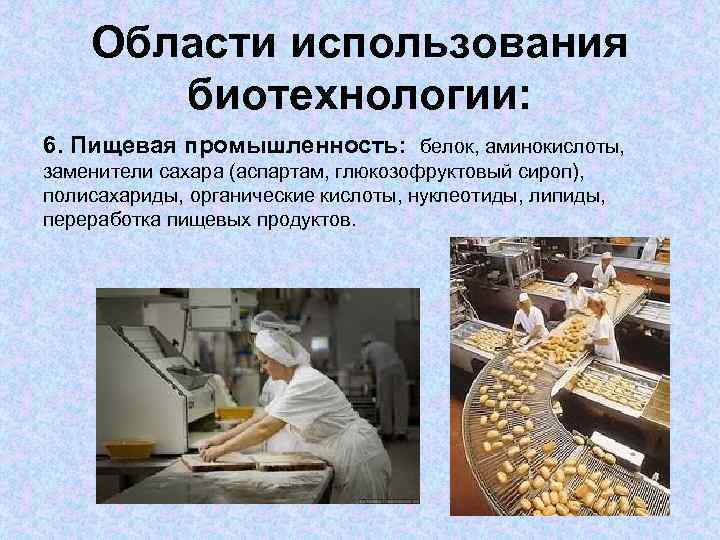 Области использования биотехнологии:

6. Пищевая промышленность: белок, аминокислоты, заменители сахара (аспартам, глюкозофруктовый сироп), полисахариды, органические кислоты, нуклеотиды, липиды, переработка пищевых продуктов.